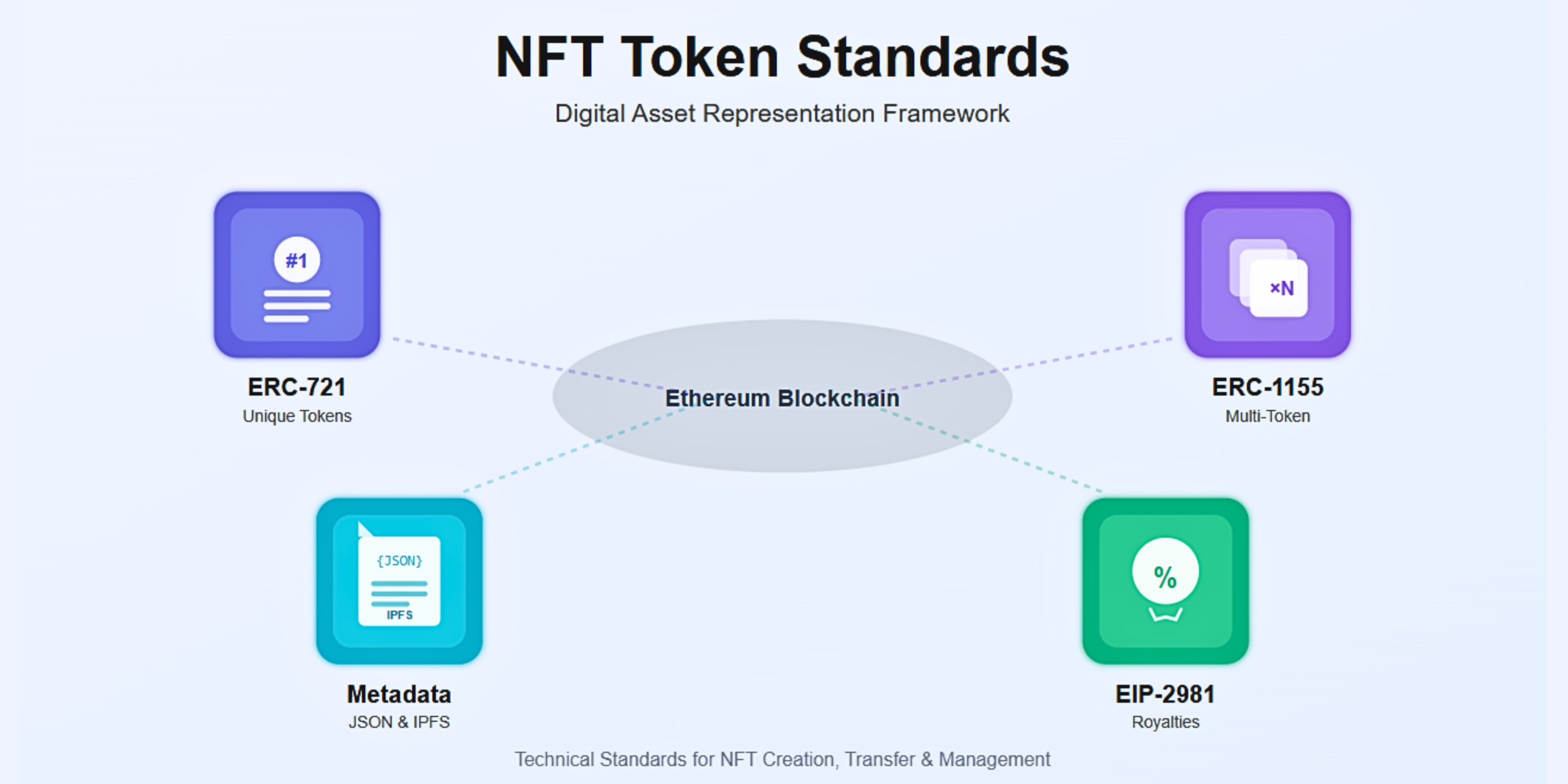 NFT Token Standards

Digital Asset Representation Framework

#1

ERC-721
Unique Tokens

×N

ERC-1155
Multi-Token

Ethereum Blockchain

{JSON}

IPFS

Metadata
JSON & IPFS

%

EIP-2981
Royalties

Technical Standards for NFT Creation, Transfer & Management